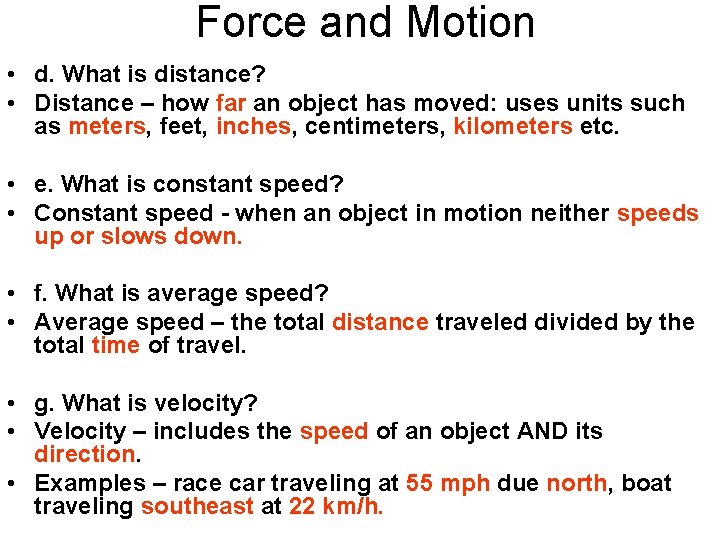 Force and Motion

• d. What is distance?
• Distance – how far an object has moved: uses units such as meters, feet, inches, centimeters, kilometers etc.

• e. What is constant speed?
• Constant speed - when an object in motion neither speeds up or slows down.

• f. What is average speed?
• Average speed – the total distance traveled divided by the total time of travel.

• g. What is velocity?
• Velocity – includes the speed of an object AND its direction.
• Examples – race car traveling at 55 mph due north, boat traveling southeast at 22 km/h.